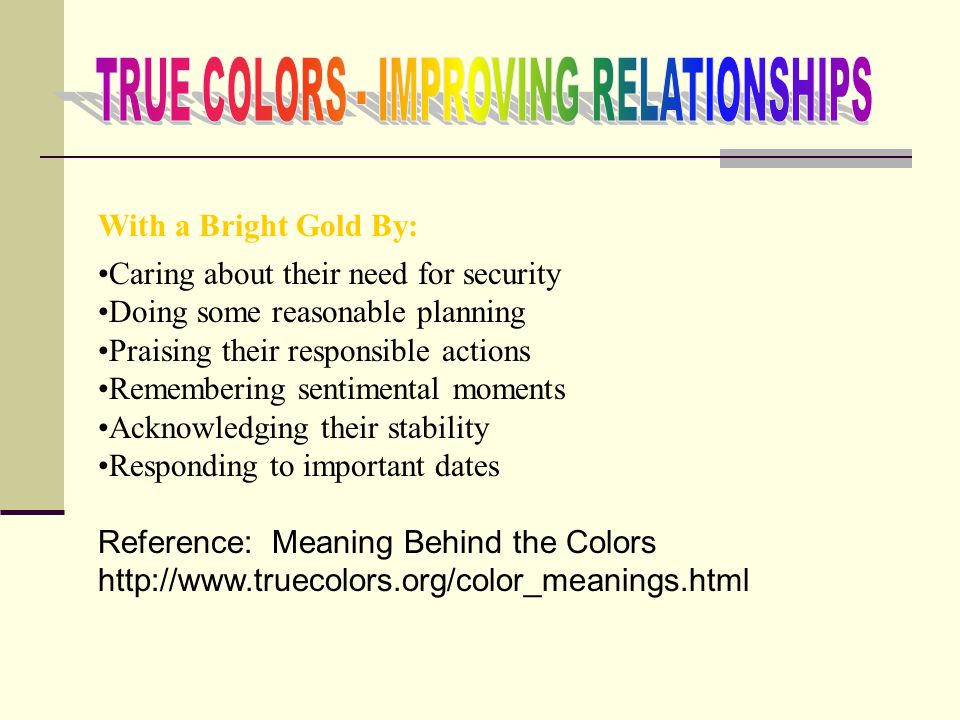 TRUE COLORS - IMPROVING RELATIONSHIPS

With a Bright Gold By:

•Caring about their need for security
•Doing some reasonable planning
•Praising their responsible actions
•Remembering sentimental moments
•Acknowledging their stability
•Responding to important dates

Reference: Meaning Behind the Colors
http://www.truecolors.org/color_meanings.html